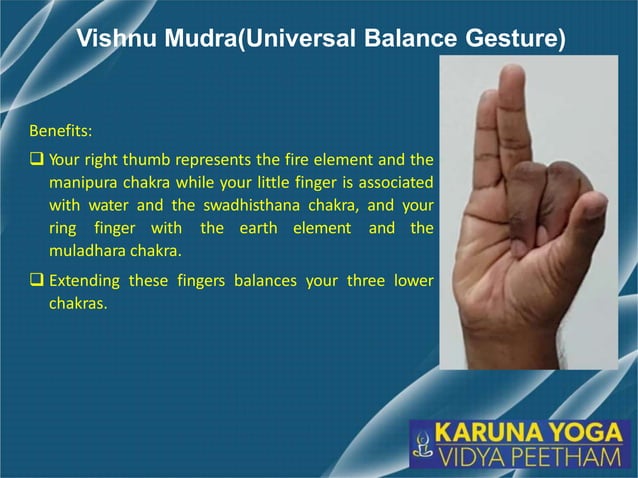 Vishnu Mudra(Universal Balance Gesture)

Benefits:

❑ Your right thumb represents the fire element and the manipura chakra while your little finger is associated with water and the swadhisthana chakra, and your ring finger with the earth element and the muladhara chakra.

❑ Extending these fingers balances your three lower chakras.

KARUNA YOGA
VIDYA PEETHAM